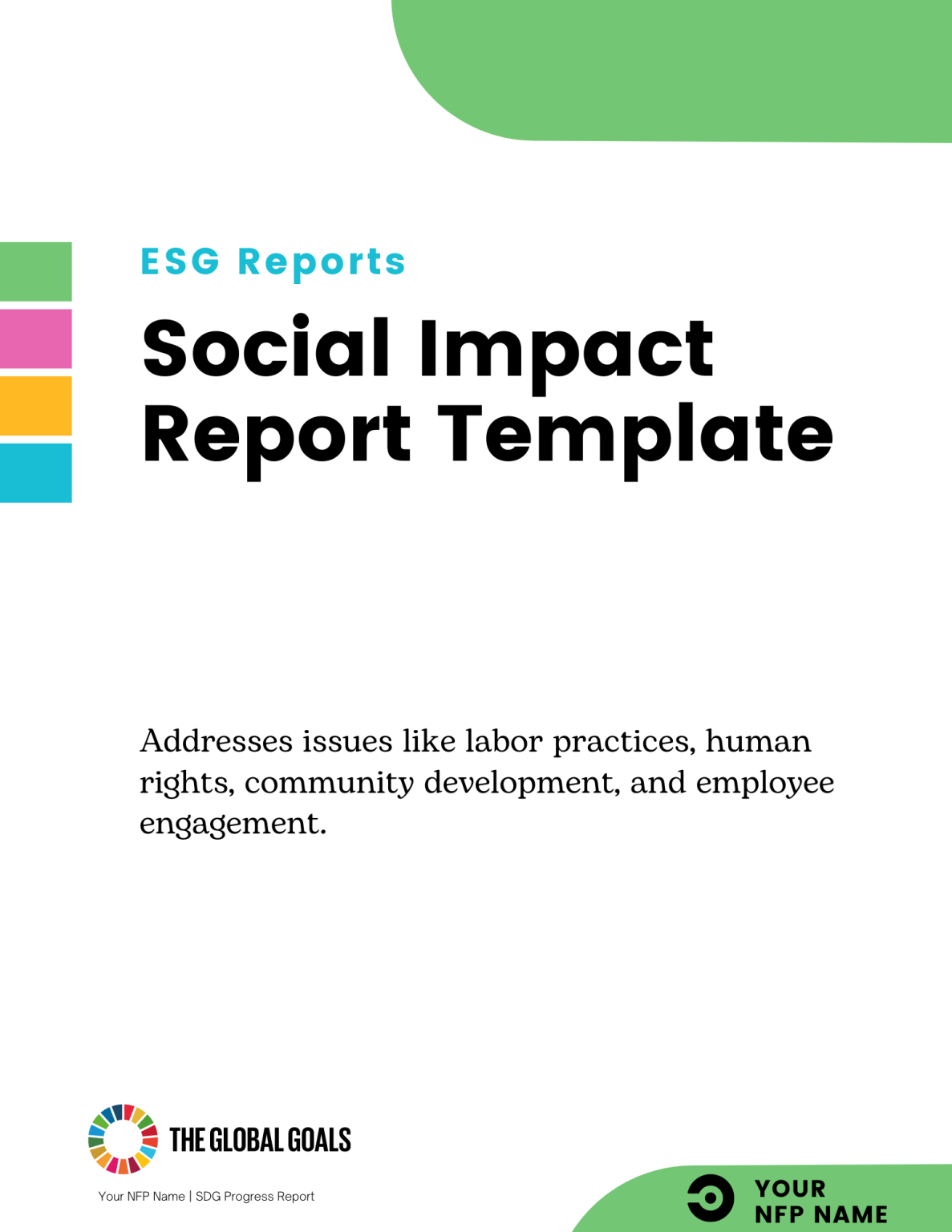 ESG Reports

Social Impact Report Template

Addresses issues like labor practices, human rights, community development, and employee engagement.

THE GLOBAL GOALS

Your NFP Name | SDG Progress Report

YOUR NFP NAME